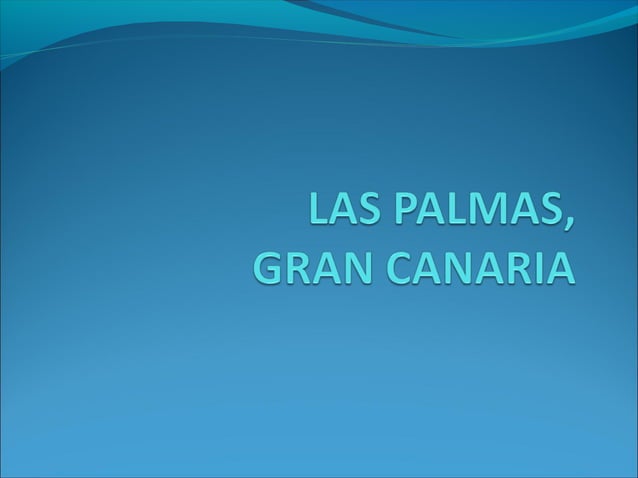 LAS PALMAS,
GRAN CANARIA